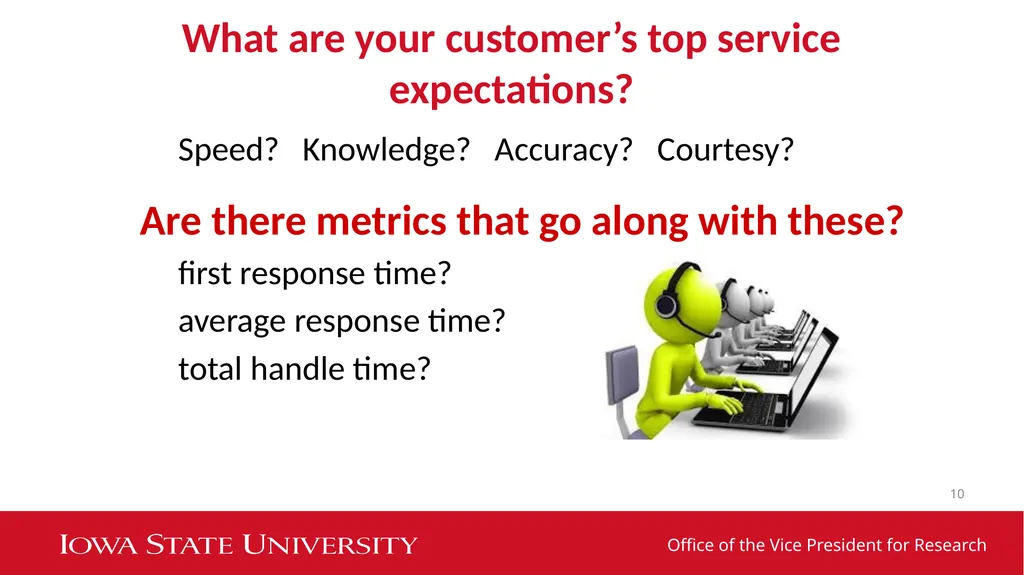 What are your customer's top service expectations?

Speed? Knowledge? Accuracy? Courtesy?

Are there metrics that go along with these?

first response time?

average response time?

total handle time?

10

IOWA STATE UNIVERSITY

Office of the Vice President for Research